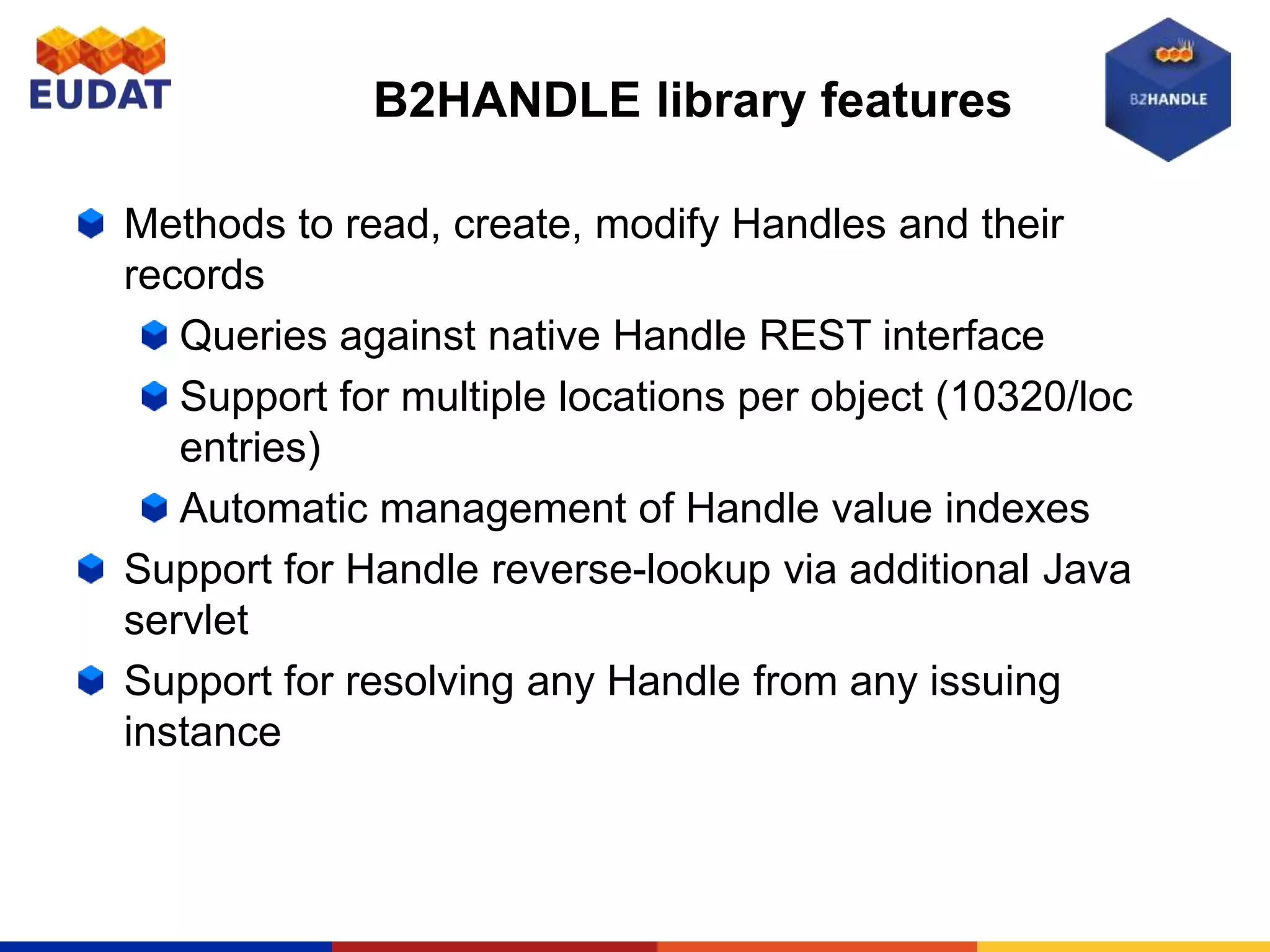 EUDAT

B2HANDLE library features

B2HANDLE

Methods to read, create, modify Handles and their records

Queries against native Handle REST interface

Support for multiple locations per object (10320/loc entries)

Automatic management of Handle value indexes

Support for Handle reverse-lookup via additional Java servlet

Support for resolving any Handle from any issuing instance